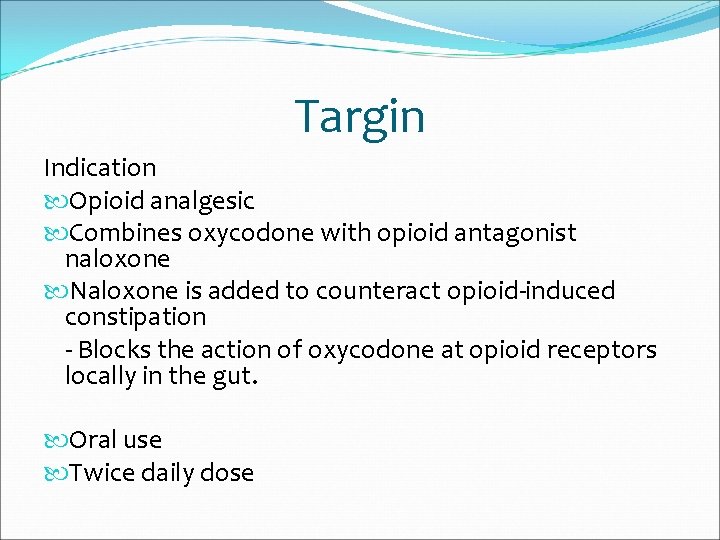 Targin

Indication

Opioid analgesic

Combines oxycodone with opioid antagonist naloxone

Naloxone is added to counteract opioid-induced constipation

- Blocks the action of oxycodone at opioid receptors locally in the gut.

Oral use

Twice daily dose